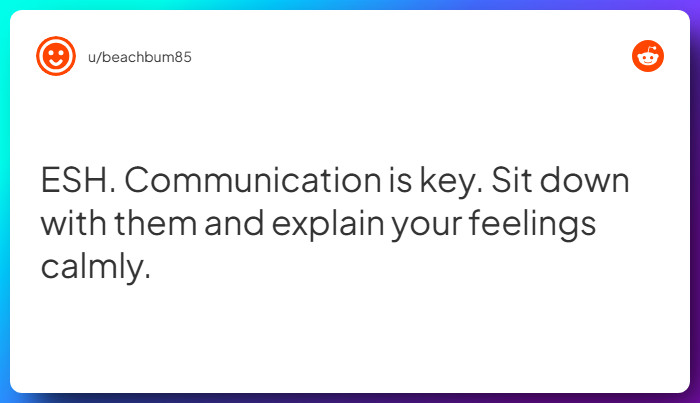 u/beachbum85

ESH. Communication is key. Sit down with them and explain your feelings calmly.